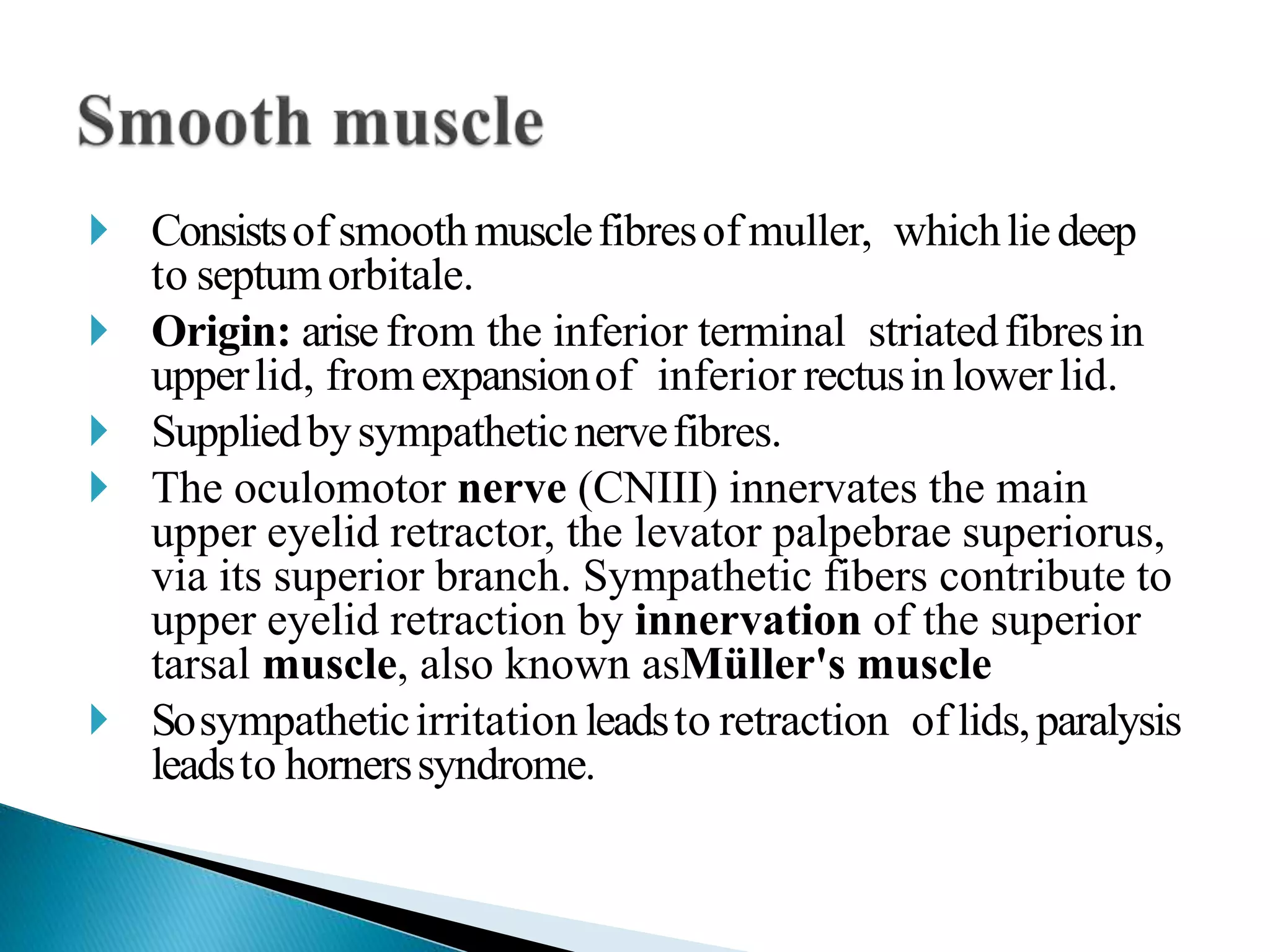 Smooth muscle

Consists of smooth muscle fibres of muller, which lie deep to septum orbitale.

Origin: arise from the inferior terminal striated fibres in upper lid, from expansion of inferior rectus in lower lid.

Supplied by sympathetic nerve fibres.

The oculomotor nerve (CNIII) innervates the main upper eyelid retractor, the levator palpebrae superiorus, via its superior branch. Sympathetic fibers contribute to upper eyelid retraction by innervation of the superior tarsal muscle, also known asMüller's muscle

So sympathetic irritation leads to retraction of lids, paralysis leads to horners syndrome.